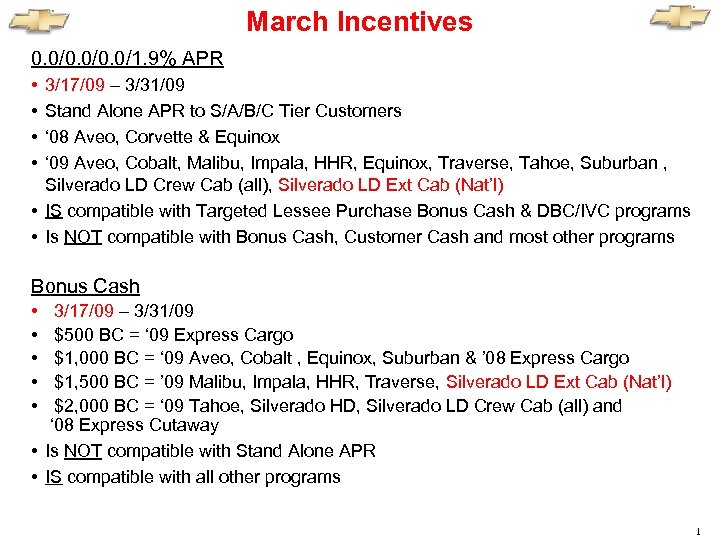 March Incentives

0.0/0.0/0.0/1.9% APR

• 3/17/09 – 3/31/09
• Stand Alone APR to S/A/B/C Tier Customers
• ‘08 Aveo, Corvette & Equinox
• ‘09 Aveo, Cobalt, Malibu, Impala, HHR, Equinox, Traverse, Tahoe, Suburban , Silverado LD Crew Cab (all), Silverado LD Ext Cab (Nat’l)
• IS compatible with Targeted Lessee Purchase Bonus Cash & DBC/IVC programs
• Is NOT compatible with Bonus Cash, Customer Cash and most other programs

Bonus Cash

• 3/17/09 – 3/31/09
• $500 BC = ‘09 Express Cargo
• $1,000 BC = ‘09 Aveo, Cobalt , Equinox, Suburban & ’08 Express Cargo
• $1,500 BC = ’09 Malibu, Impala, HHR, Traverse, Silverado LD Ext Cab (Nat’l)
• $2,000 BC = ‘09 Tahoe, Silverado HD, Silverado LD Crew Cab (all) and ‘08 Express Cutaway
• Is NOT compatible with Stand Alone APR
• IS compatible with all other programs

1